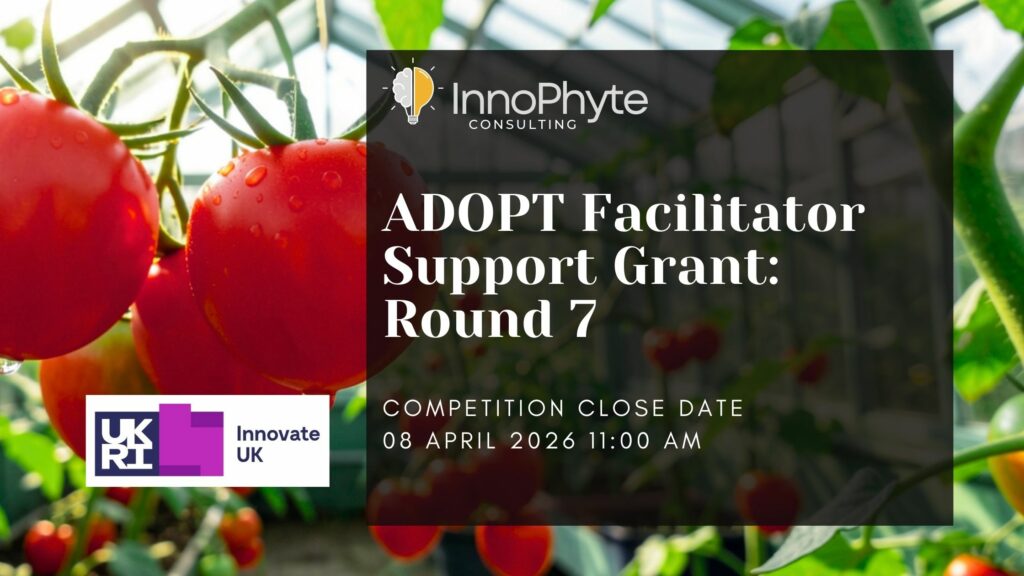 InnoPhyte
CONSULTING

ADOPT Facilitator Support Grant: Round 7

COMPETITION CLOSE DATE
08 APRIL 2026 11:00 AM

UK RI

Innovate UK